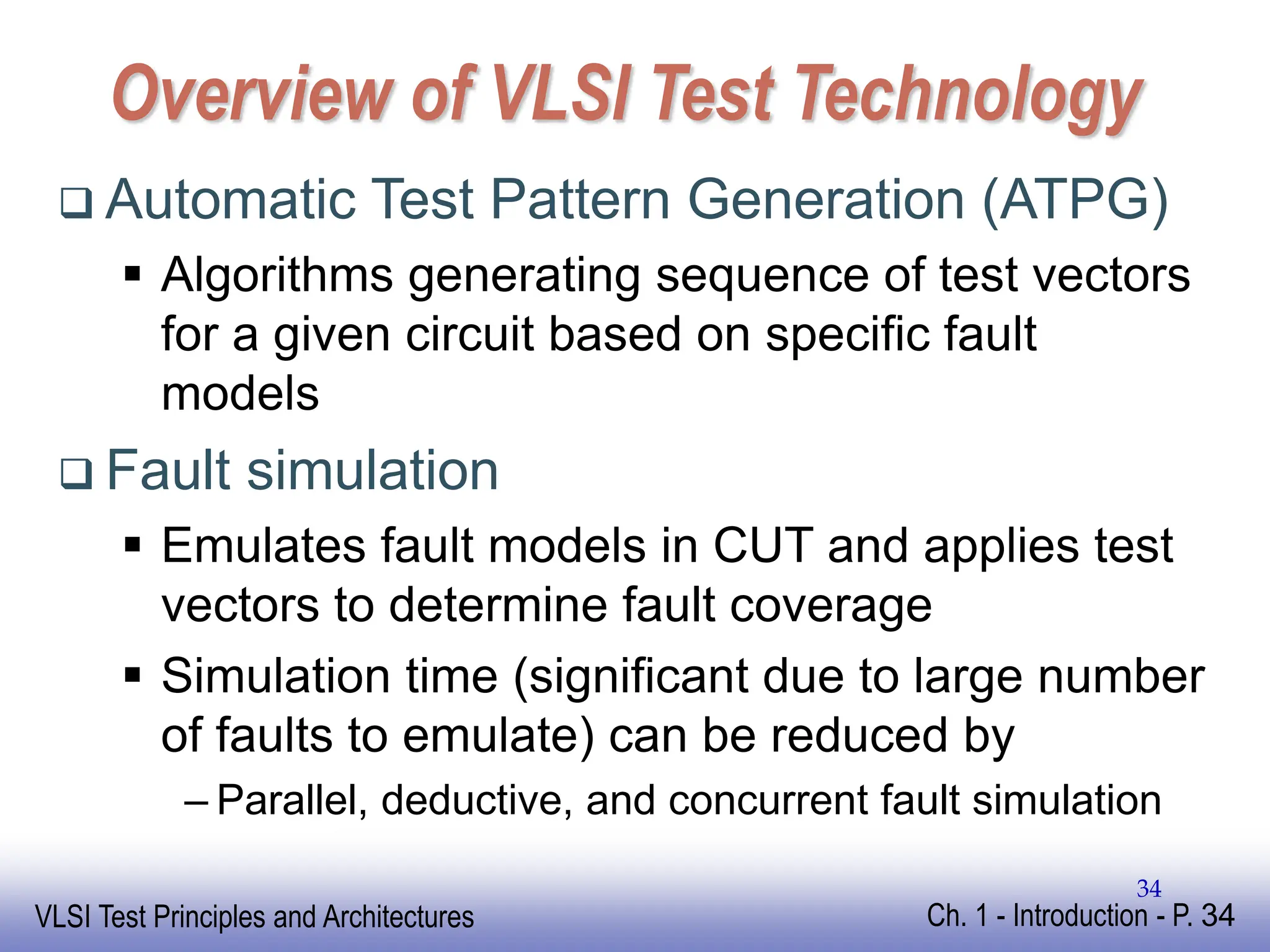 Overview of VLSI Test Technology

❑ Automatic Test Pattern Generation (ATPG)

▪ Algorithms generating sequence of test vectors for a given circuit based on specific fault models

❑ Fault simulation

▪ Emulates fault models in CUT and applies test vectors to determine fault coverage

▪ Simulation time (significant due to large number of faults to emulate) can be reduced by

– Parallel, deductive, and concurrent fault simulation

34

VLSI Test Principles and Architectures

Ch. 1 - Introduction - P. 34